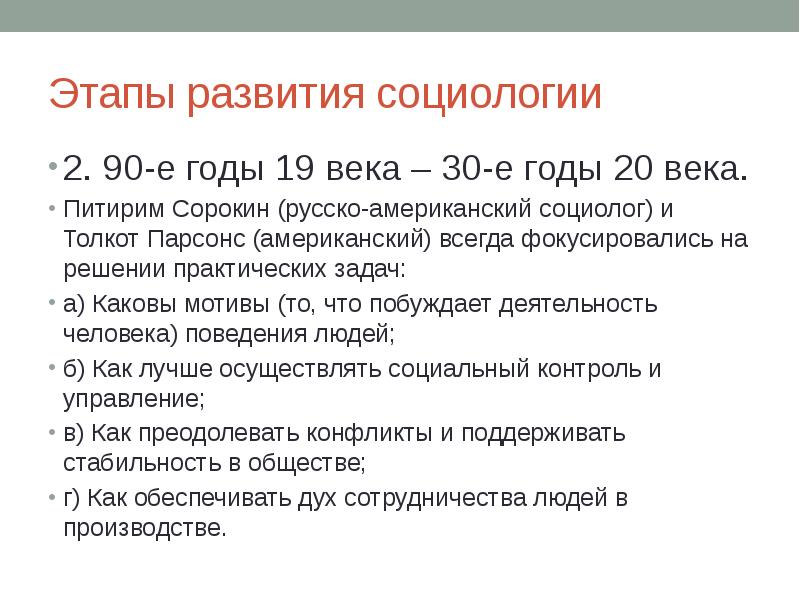 Этапы развития социологии

• 2. 90-е годы 19 века – 30-е годы 20 века.

• Питирим Сорокин (русско-американский социолог) и Толкот Парсонс (американский) всегда фокусировались на решении практических задач:

• а) Каковы мотивы (то, что побуждает деятельность человека) поведения людей;

• б) Как лучше осуществлять социальный контроль и управление;

• в) Как преодолевать конфликты и поддерживать стабильность в обществе;

• г) Как обеспечивать дух сотрудничества людей в производстве.